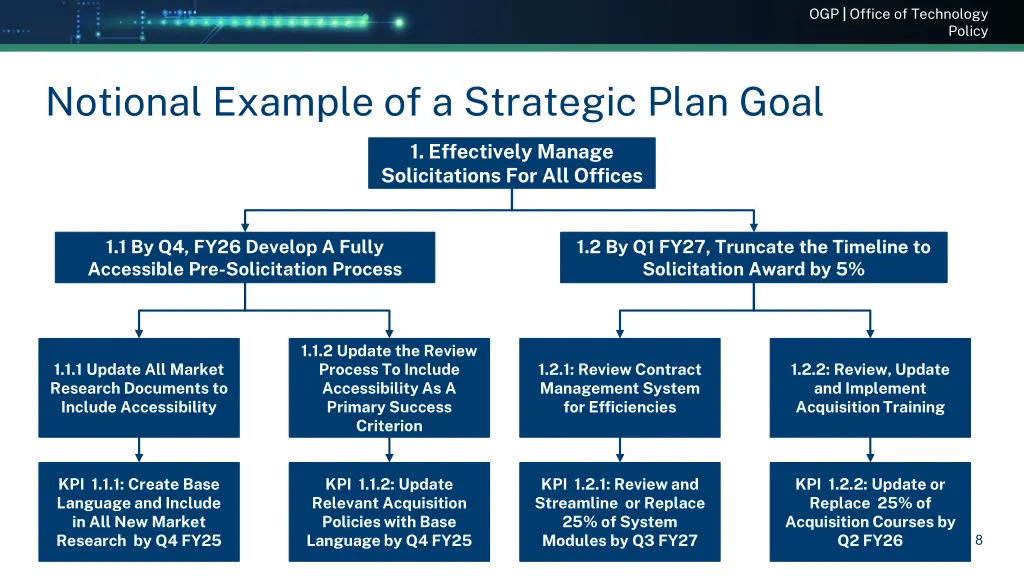 OGP | Office of Technology Policy

Notional Example of a Strategic Plan Goal

1. Effectively Manage Solicitations For All Offices

1.1 By Q4, FY26 Develop A Fully Accessible Pre-Solicitation Process

1.2 By Q1 FY27, Truncate the Timeline to Solicitation Award by 5%

1.1.1 Update All Market Research Documents to Include Accessibility

1.1.2 Update the Review Process To Include Accessibility As A Primary Success Criterion

1.2.1: Review Contract Management System for Efficiencies

1.2.2: Review, Update and Implement Acquisition Training

KPI 1.1.1: Create Base Language and Include in All New Market Research by Q4 FY25

KPI 1.1.2: Update Relevant Acquisition Policies with Base Language by Q4 FY25

KPI 1.2.1: Review and Streamline or Replace 25% of System Modules by Q3 FY27

KPI 1.2.2: Update or Replace 25% of Acquisition Courses by Q2 FY26

8